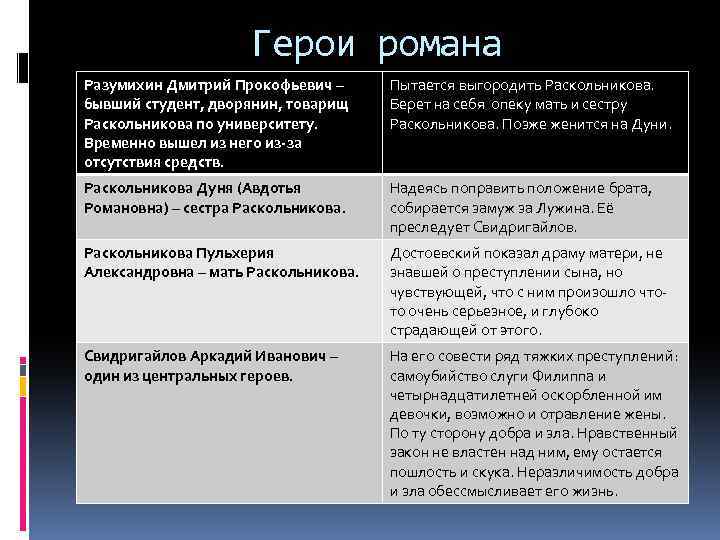 Герои романа

| Разумихин Дмитрий Прокофьевич – бывший студент, дворянин, товарищ Раскольникова по университету. Временно вышел из него из-за отсутствия средств. | Пытается выгородить Раскольникова. Берет на себя опеку мать и сестру Раскольникова. Позже женится на Дуни. |
|---|---|
| Раскольникова Дуня (Авдотья Романовна) – сестра Раскольникова. | Надеясь поправить положение брата, собирается замуж за Лужина. Её преследует Свидригайлов. |
| Раскольникова Пульхерия Александровна – мать Раскольникова. | Достоевский показал драму матери, не знавшей о преступлении сына, но чувствующей, что с ним произошло что-то очень серьезное, и глубоко страдающей от этого. |
| Свидригайлов Аркадий Иванович – один из центральных героев. | На его совести ряд тяжких преступлений: самоубийство слуги Филиппа и четырнадцатилетней оскорбленной им девочки, возможно и отравление жены. По ту сторону добра и зла. Нравственный закон не властен над ним, ему остается пошлость и скука. Неразличимость добра и зла обессмысливает его жизнь. |